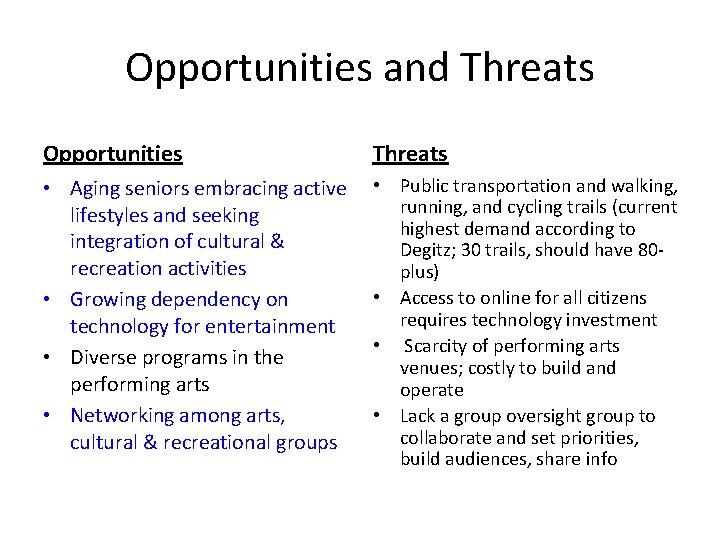 Opportunities and Threats

Opportunities

• Aging seniors embracing active lifestyles and seeking integration of cultural & recreation activities
• Growing dependency on technology for entertainment
• Diverse programs in the performing arts
• Networking among arts, cultural & recreational groups

Threats

• Public transportation and walking, running, and cycling trails (current highest demand according to Degitz; 30 trails, should have 80-plus)
• Access to online for all citizens requires technology investment
• Scarcity of performing arts venues; costly to build and operate
• Lack a group oversight group to collaborate and set priorities, build audiences, share info